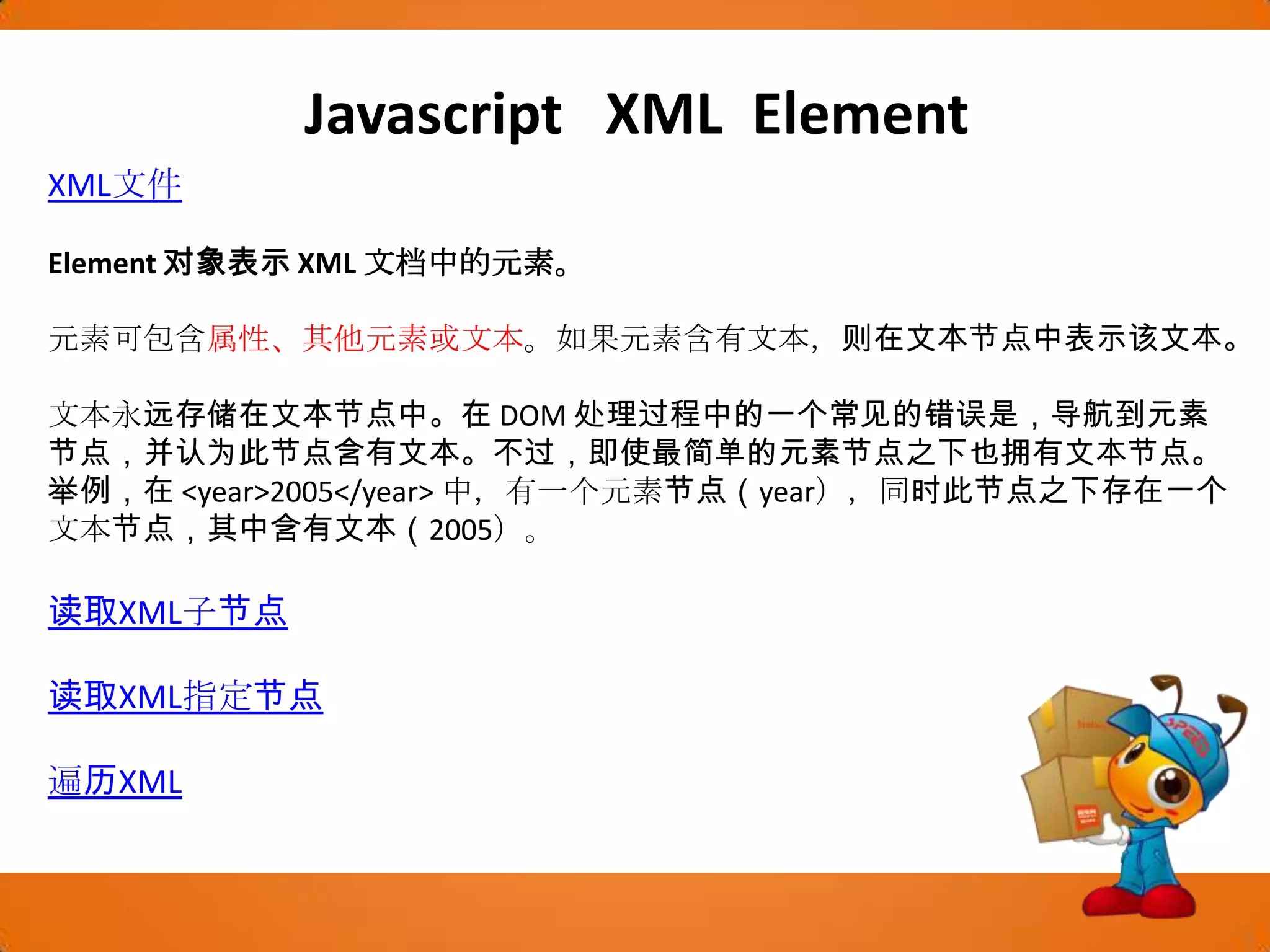 Javascript XML Element

XML文件

Element 对象表示 XML 文档中的元素。

元素可包含属性、其他元素或文本。如果元素含有文本，则在文本节点中表示该文本。

文本永远存储在文本节点中。在 DOM 处理过程中的一个常见的错误是，导航到元素节点，并认为此节点含有文本。不过，即使最简单的元素节点之下也拥有文本节点。举例，在 <year>2005</year> 中，有一个元素节点（year），同时此节点之下存在一个文本节点，其中含有文本（2005）。

读取XML子节点

读取XML指定节点

遍历XML